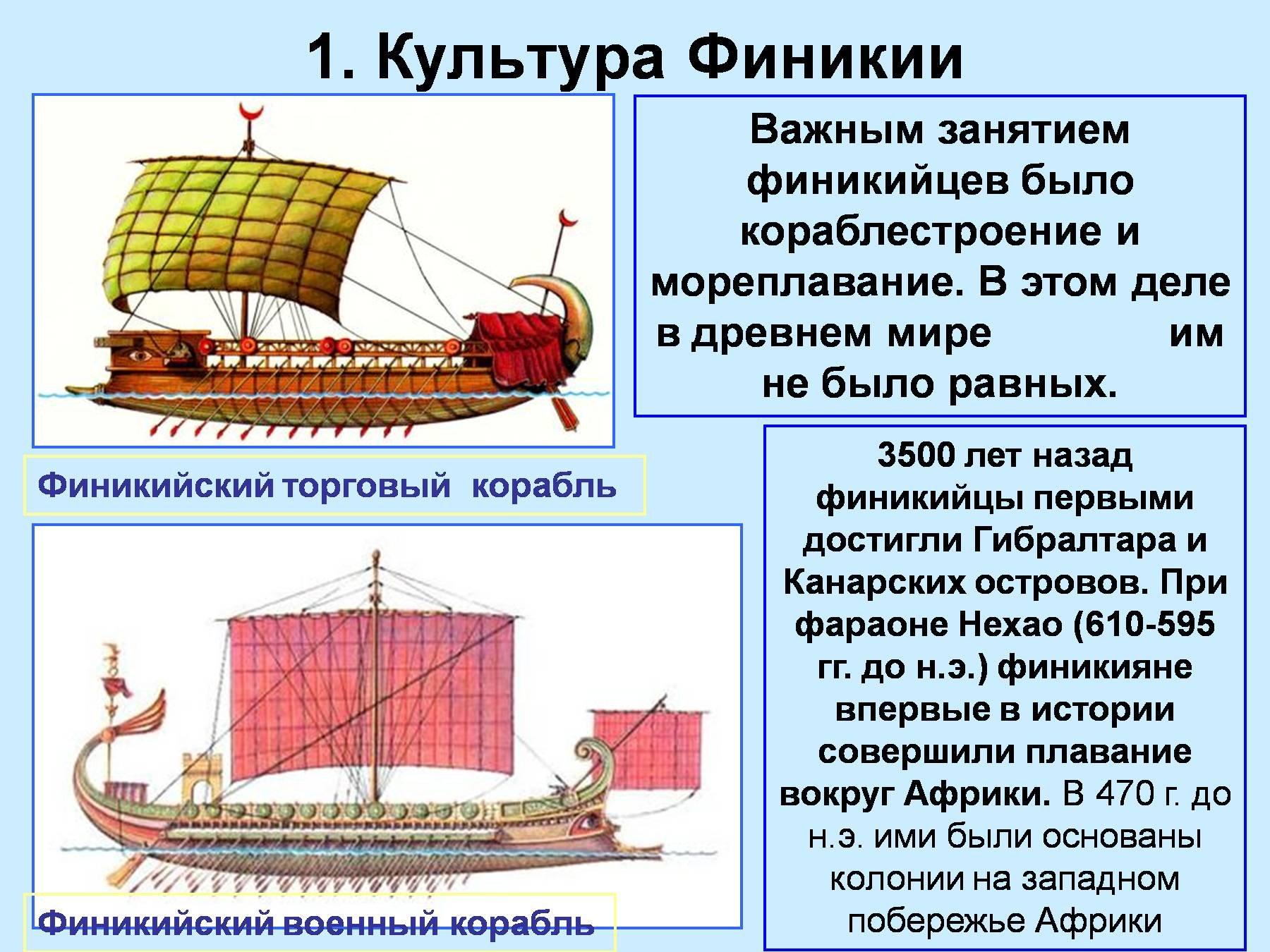 1. Культура Финикии

Важным занятием финикийцев было кораблестроение и мореплавание. В этом деле в древнем мире им не было равных.

Финикийский торговый корабль

3500 лет назад финикийцы первыми достигли Гибралтара и Канарских островов. При фараоне Нехао (610-595 гг. до н.э.) финикияне впервые в истории совершили плавание вокруг Африки. В 470 г. до н.э. ими были основаны колонии на западном побережье Африки

Финикийский военный корабль